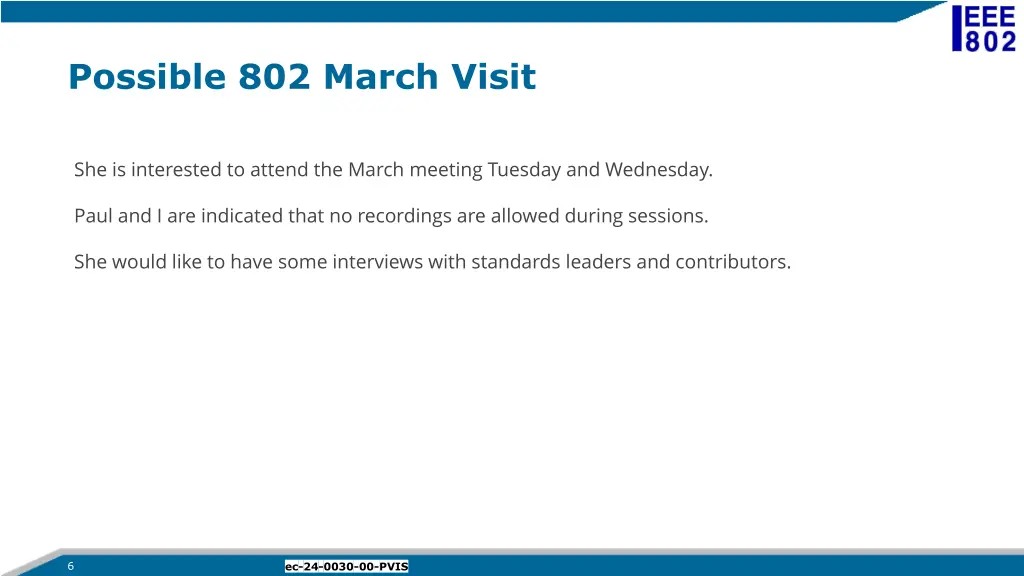 IEEE 802

Possible 802 March Visit

She is interested to attend the March meeting Tuesday and Wednesday.

Paul and I are indicated that no recordings are allowed during sessions.

She would like to have some interviews with standards leaders and contributors.

6

ec-24-0030-00-PVIS